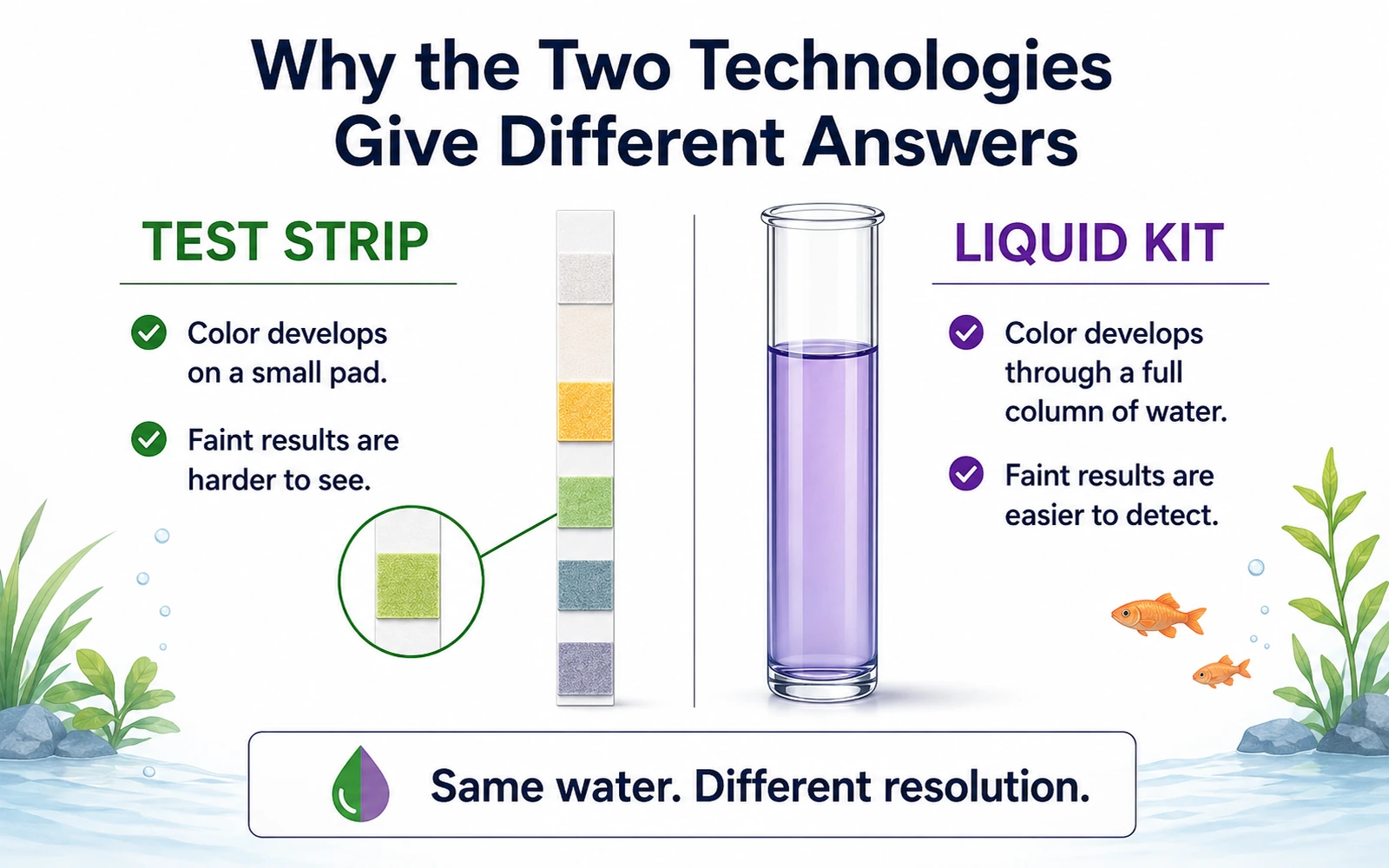 Why the Two Technologies Give Different Answers

TEST STRIP

Color develops on a small pad.

Faint results are harder to see.

LIQUID KIT

Color develops through a full column of water.

Faint results are easier to detect.

Same water. Different resolution.